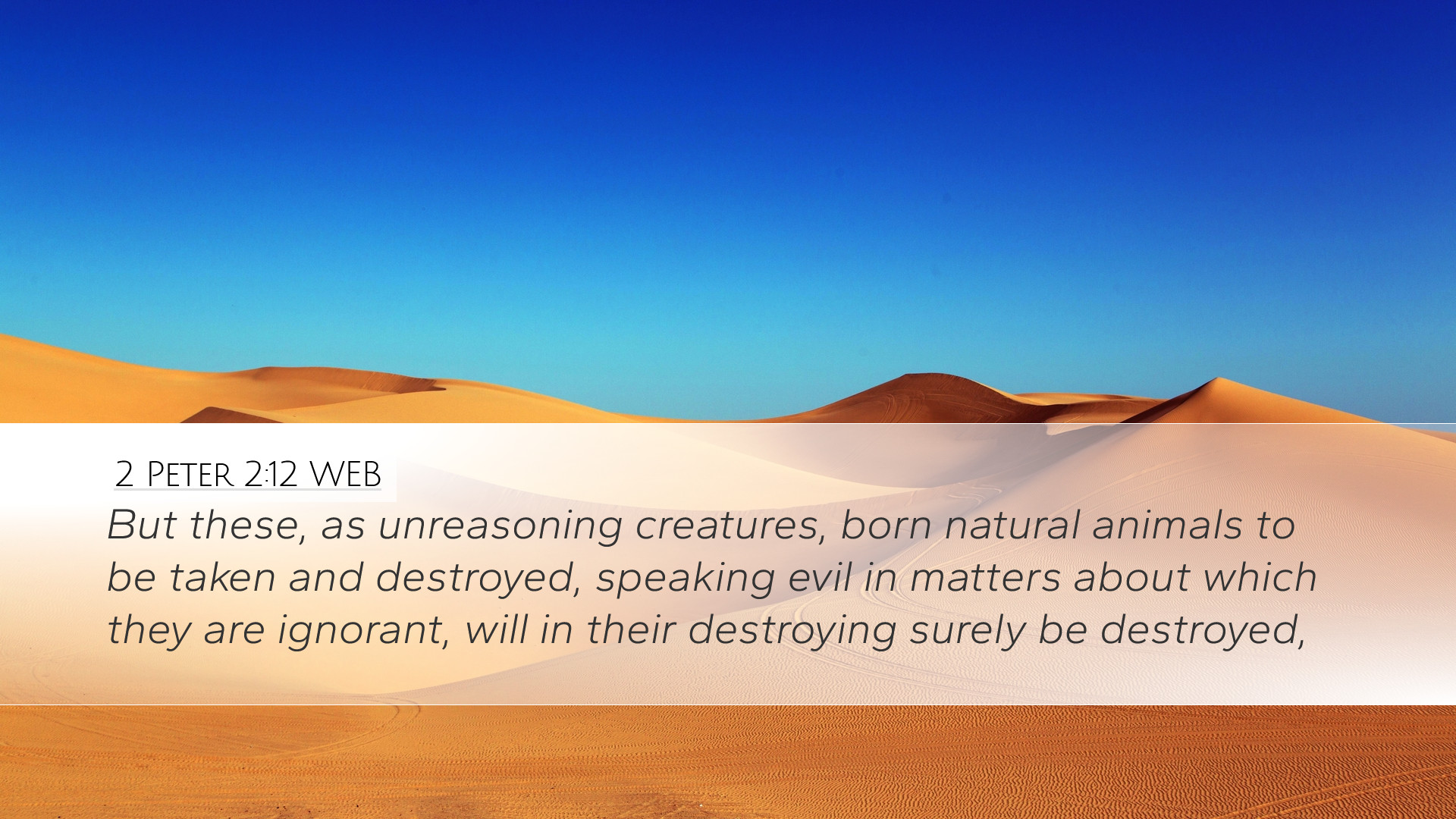 2 Peter 2:12 WEB

But these, as unreasoning creatures, born natural animals to be taken and destroyed, speaking evil in matters about which they are ignorant, will in their destroying surely be destroyed,